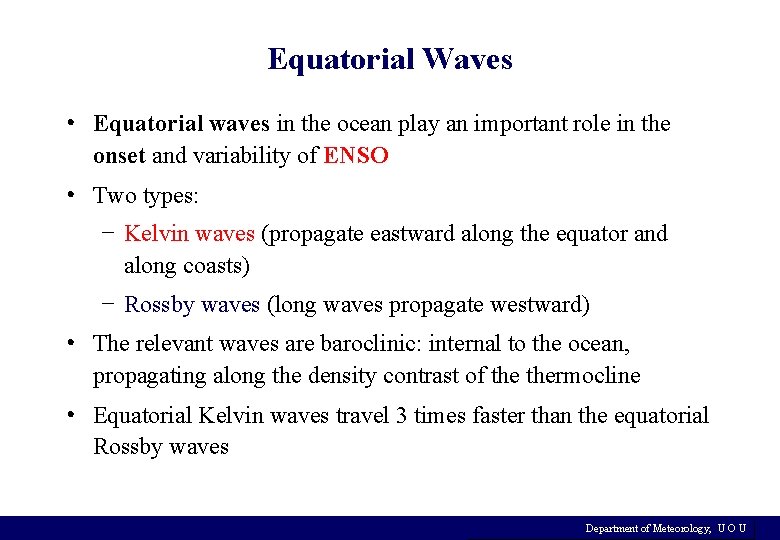 Equatorial Waves

• Equatorial waves in the ocean play an important role in the onset and variability of ENSO

• Two types:

– Kelvin waves (propagate eastward along the equator and along coasts)

– Rossby waves (long waves propagate westward)

• The relevant waves are baroclinic: internal to the ocean, propagating along the density contrast of the thermocline

• Equatorial Kelvin waves travel 3 times faster than the equatorial Rossby waves

Department of Meteorology, U O U